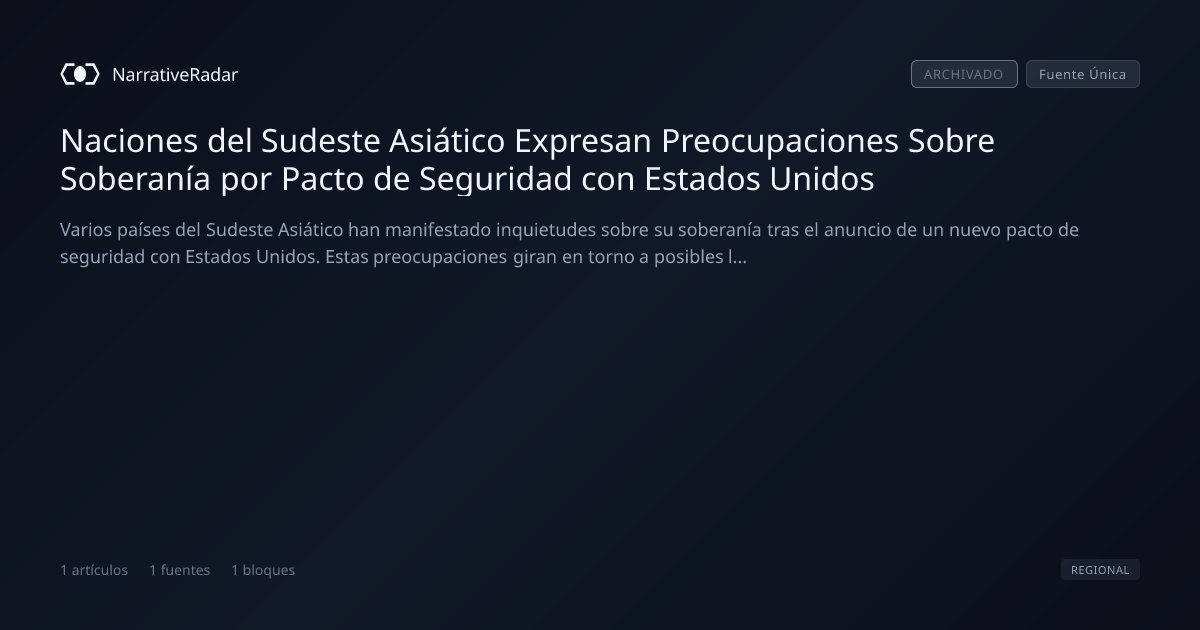 NarrativeRadar

ARCHIVADO

Fuente Única

Naciones del Sudeste Asiático Expresan Preocupaciones Sobre Soberanía por Pacto de Seguridad con Estados Unidos

Varios países del Sudeste Asiático han manifestado inquietudes sobre su soberanía tras el anuncio de un nuevo pacto de seguridad con Estados Unidos. Estas preocupaciones giran en torno a posibles l...

1 artículos 1 fuentes 1 bloques

REGIONAL